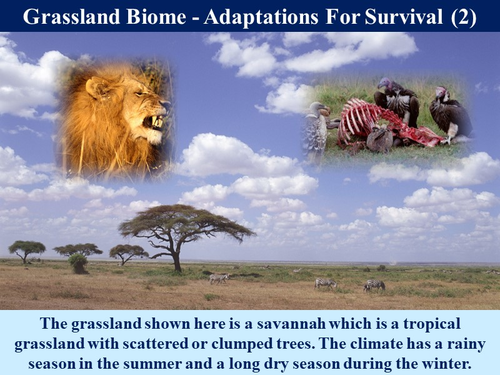 Grassland Biome - Adaptations For Survival (2)

The grassland shown here is a savannah which is a tropical grassland with scattered or clumped trees. The climate has a rainy season in the summer and a long dry season during the winter.